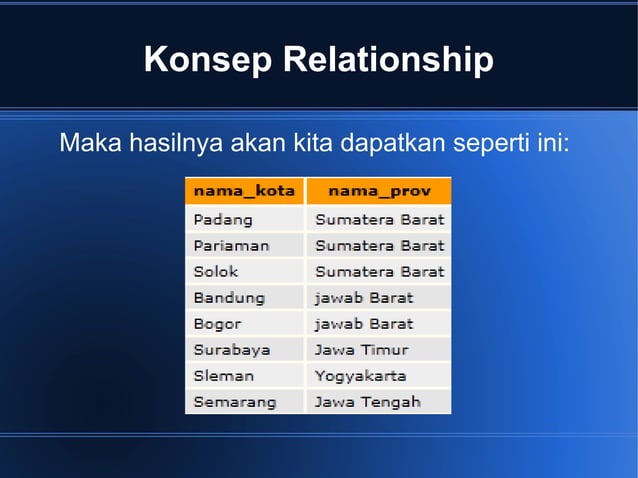 Konsep Relationship

Maka hasilnya akan kita dapatkan seperti ini:

| nama_kota | nama_prov |
|---|---|
| Padang | Sumatera Barat |
| Pariaman | Sumatera Barat |
| Solok | Sumatera Barat |
| Bandung | jawab Barat |
| Bogor | jawab Barat |
| Surabaya | Jawa Timur |
| Sleman | Yogyakarta |
| Semarang | Jawa Tengah |